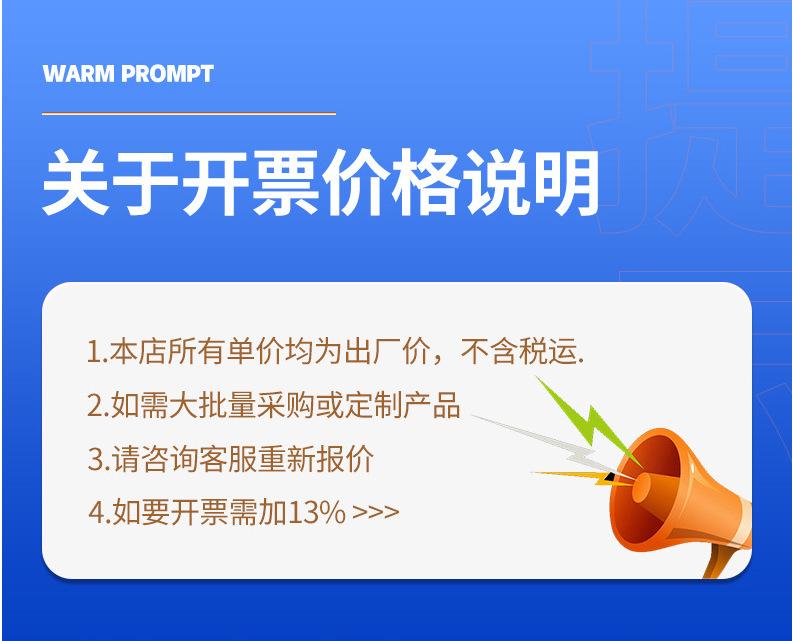 WARM PROMPT

关于开票价格说明

1.本店所有单价均为出厂价，不含税运.

2.如需大批量采购或定制产品

3.请咨询客服重新报价

4.如要开票需加13% >>>